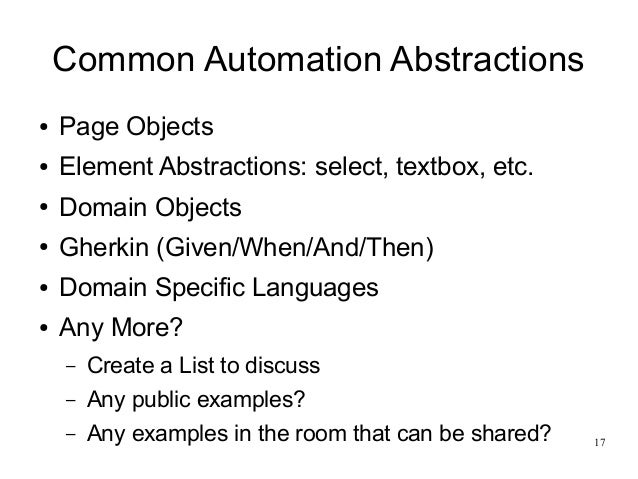 Common Automation Abstractions

• Page Objects
• Element Abstractions: select, textbox, etc.
• Domain Objects
• Gherkin (Given/When/And/Then)
• Domain Specific Languages
• Any More?
  – Create a List to discuss
  – Any public examples?
  – Any examples in the room that can be shared?

17